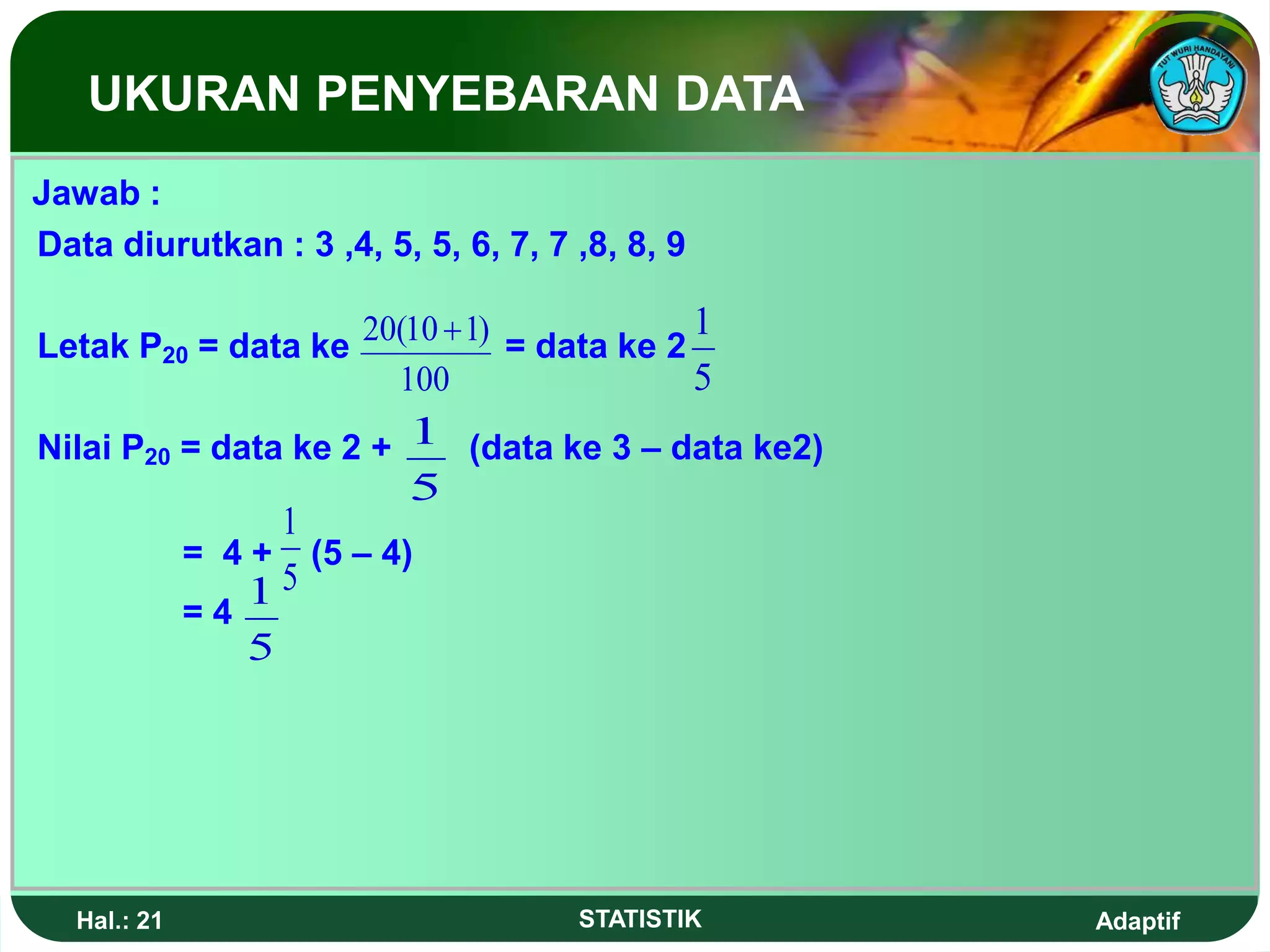 UKURAN PENYEBARAN DATA

TUT WURI HANDAYANI

Jawab :

Data diurutkan : 3 ,4, 5, 5, 6, 7, 7 ,8, 8, 9

Letak $P_{20}$ = data ke $\frac{20(10+1)}{100}$ = data ke $2\frac{1}{5}$

Nilai $P_{20}$ = data ke 2 + $\frac{1}{5}$ (data ke 3 – data ke2)

= 4 + $\frac{1}{5}$ (5 – 4)

= 4 $\frac{1}{5}$

Hal.: 21

STATISTIK

Adaptif